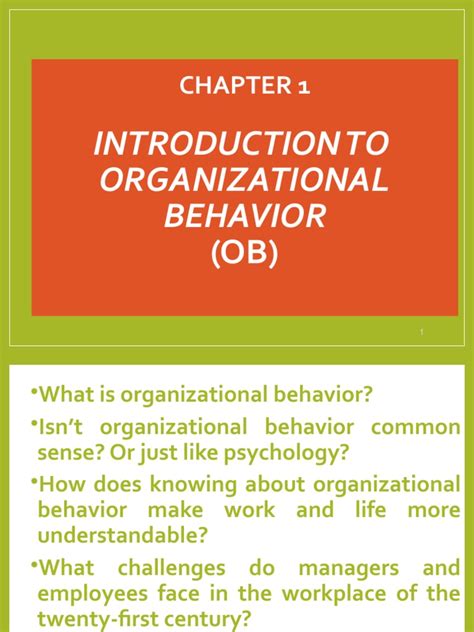 CHAPTER 1

INTRODUCTION TO ORGANIZATIONAL BEHAVIOR (OB)

1

•What is organizational behavior?

•Isn't organizational behavior common sense? Or just like psychology?

•How does knowing about organizational behavior make work and life more understandable?

•What challenges do managers and employees face in the workplace of the twenty-first century?